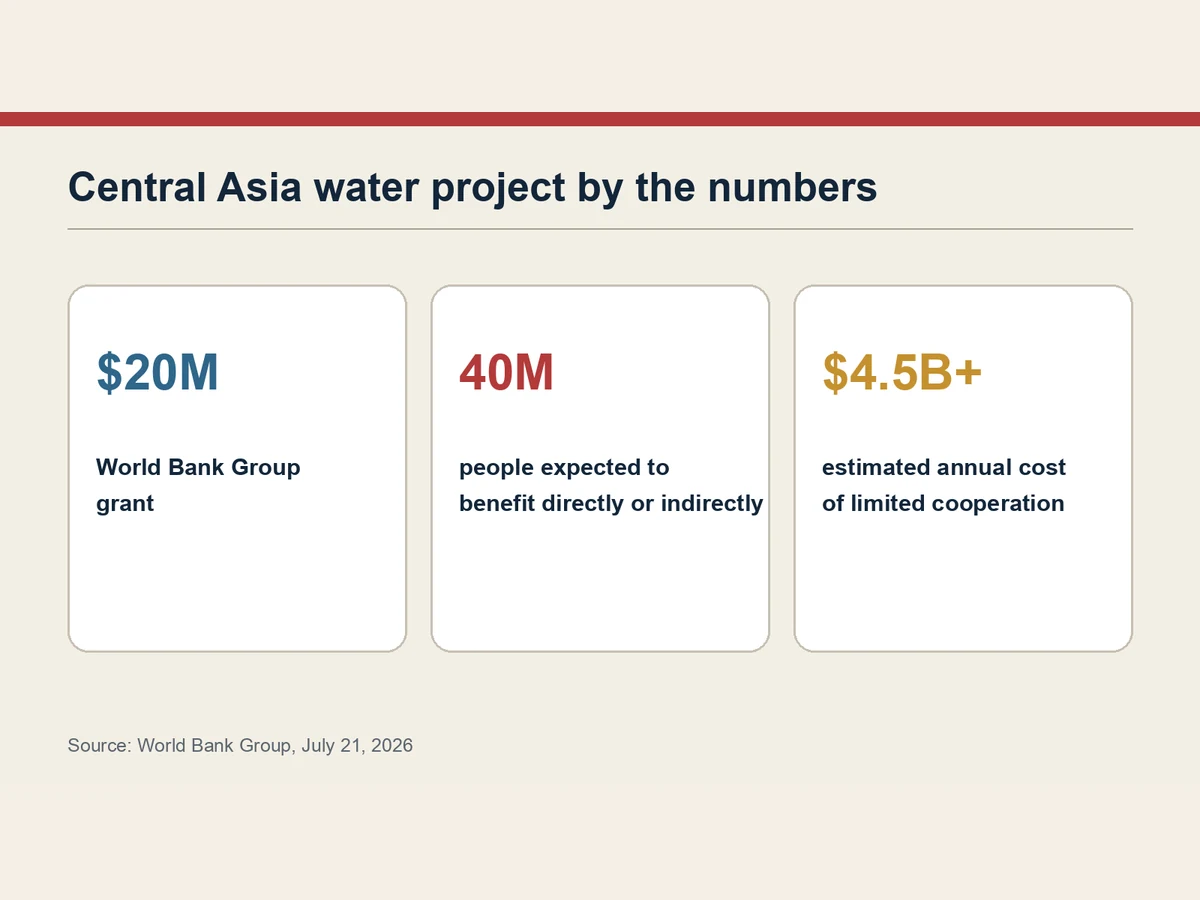 Central Asia water project by the numbers

\$20M

World Bank Group grant

40M

people expected to benefit directly or indirectly

\$4.5B+

estimated annual cost of limited cooperation

Source: World Bank Group, July 21, 2026